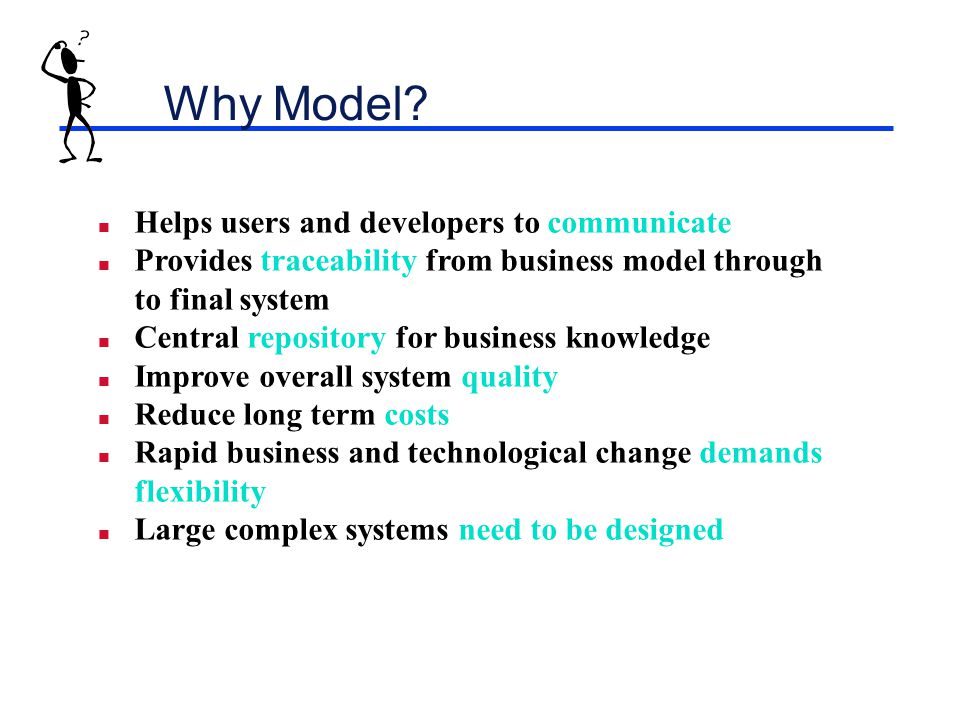 ?

Why Model?

- Helps users and developers to communicate
- Provides traceability from business model through to final system
- Central repository for business knowledge
- Improve overall system quality
- Reduce long term costs
- Rapid business and technological change demands flexibility
- Large complex systems need to be designed